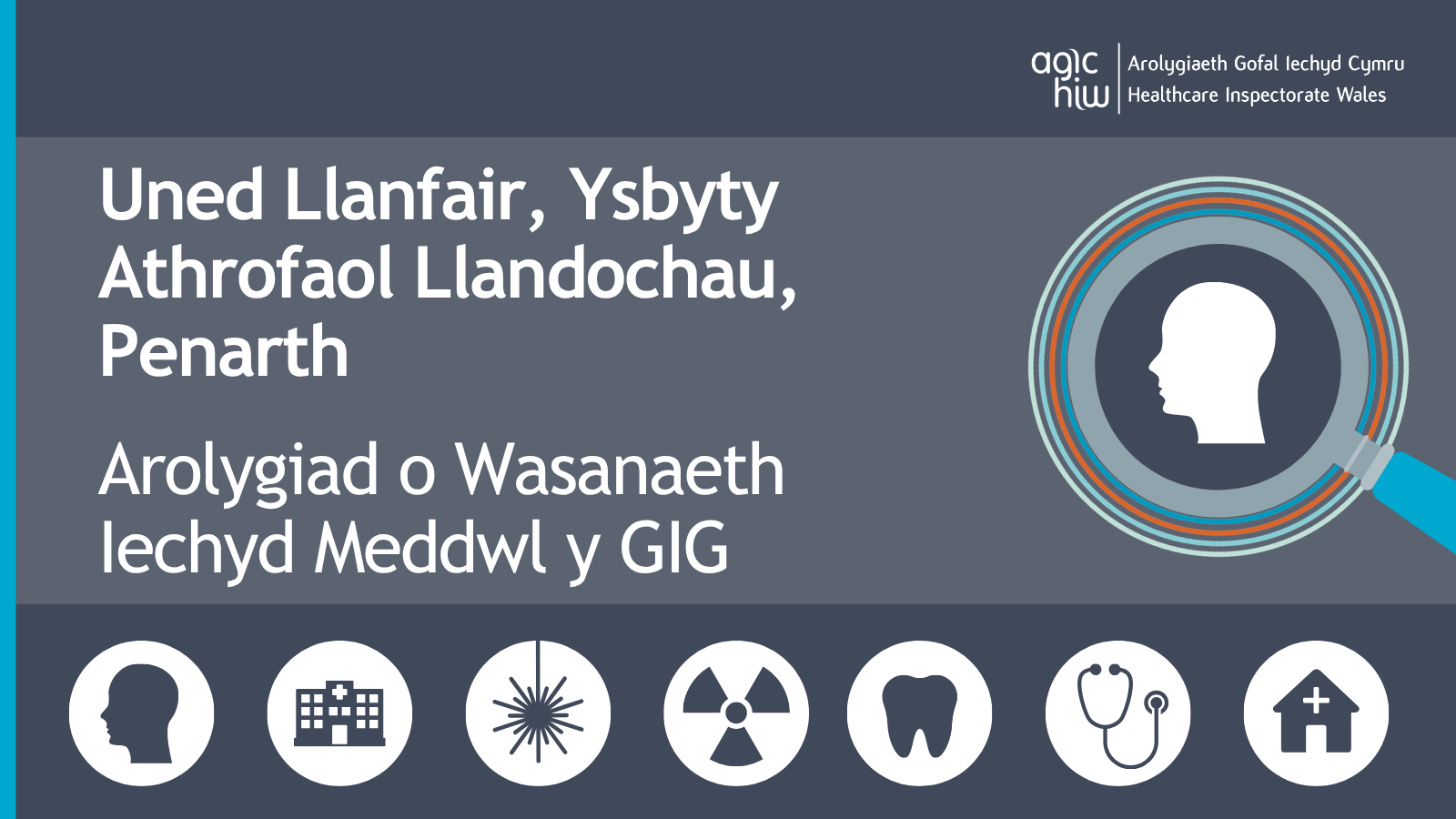 agic
hiw

Arolygiaeth Gofal Iechyd Cymru
Healthcare Inspectorate Wales

Uned Llanfair, Ysbyty Athrofaol Llandochau, Penarth

Arolygiad o Wasanaeth Iechyd Meddwl y GIG